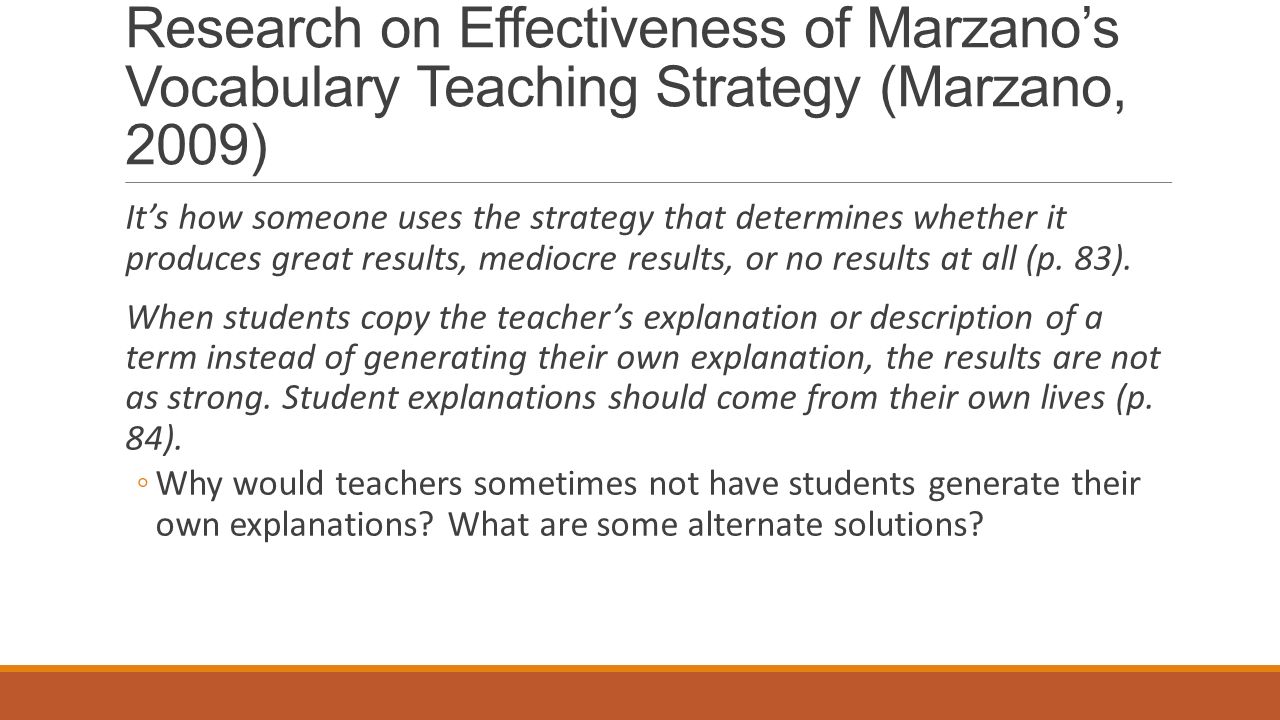 Research on Effectiveness of Marzano's Vocabulary Teaching Strategy (Marzano, 2009)

It's how someone uses the strategy that determines whether it produces great results, mediocre results, or no results at all (p. 83).

When students copy the teacher's explanation or description of a term instead of generating their own explanation, the results are not as strong. Student explanations should come from their own lives (p. 84).

◦ Why would teachers sometimes not have students generate their own explanations? What are some alternate solutions?